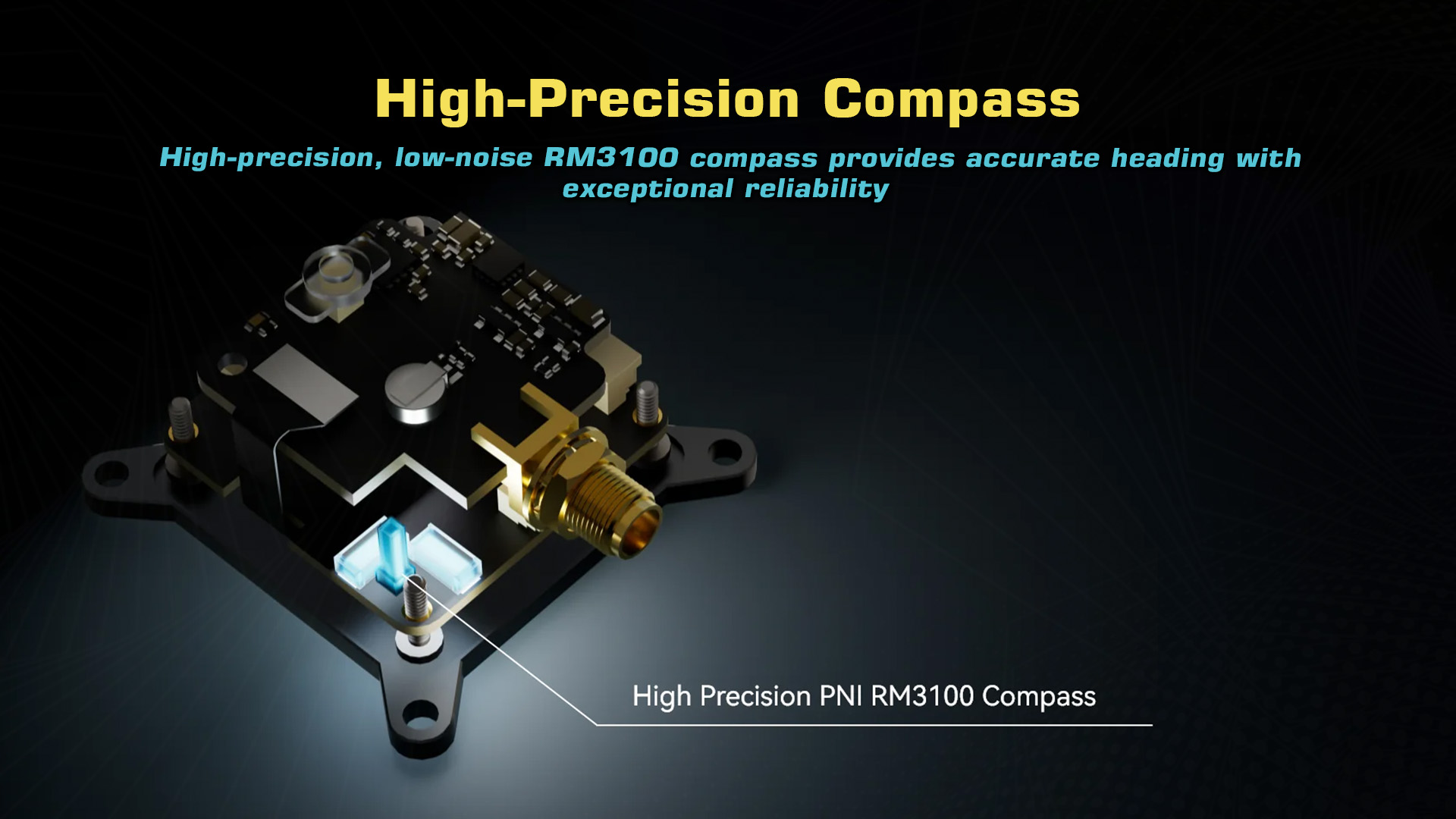 High-Precision Compass

High-precision, low-noise RM3100 compass provides accurate heading with exceptional reliability

High Precision PNI RM3100 Compass